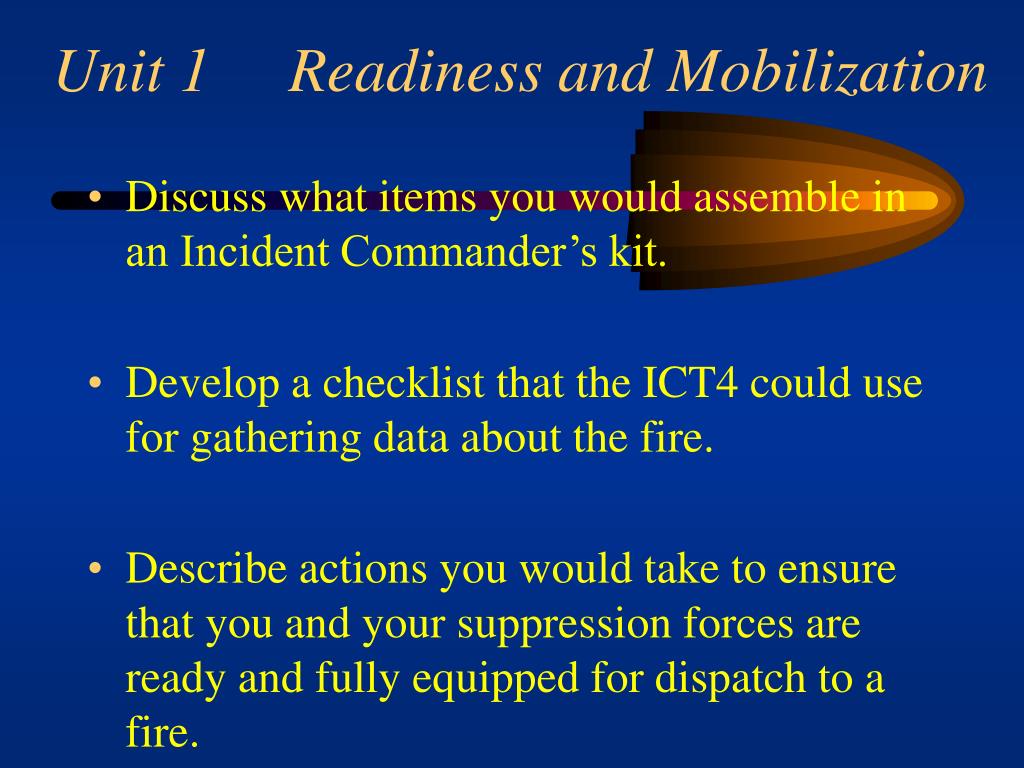 Unit 1 Readiness and Mobilization

• Discuss what items you would assemble in an Incident Commander’s kit.

• Develop a checklist that the ICT4 could use for gathering data about the fire.

• Describe actions you would take to ensure that you and your suppression forces are ready and fully equipped for dispatch to a fire.